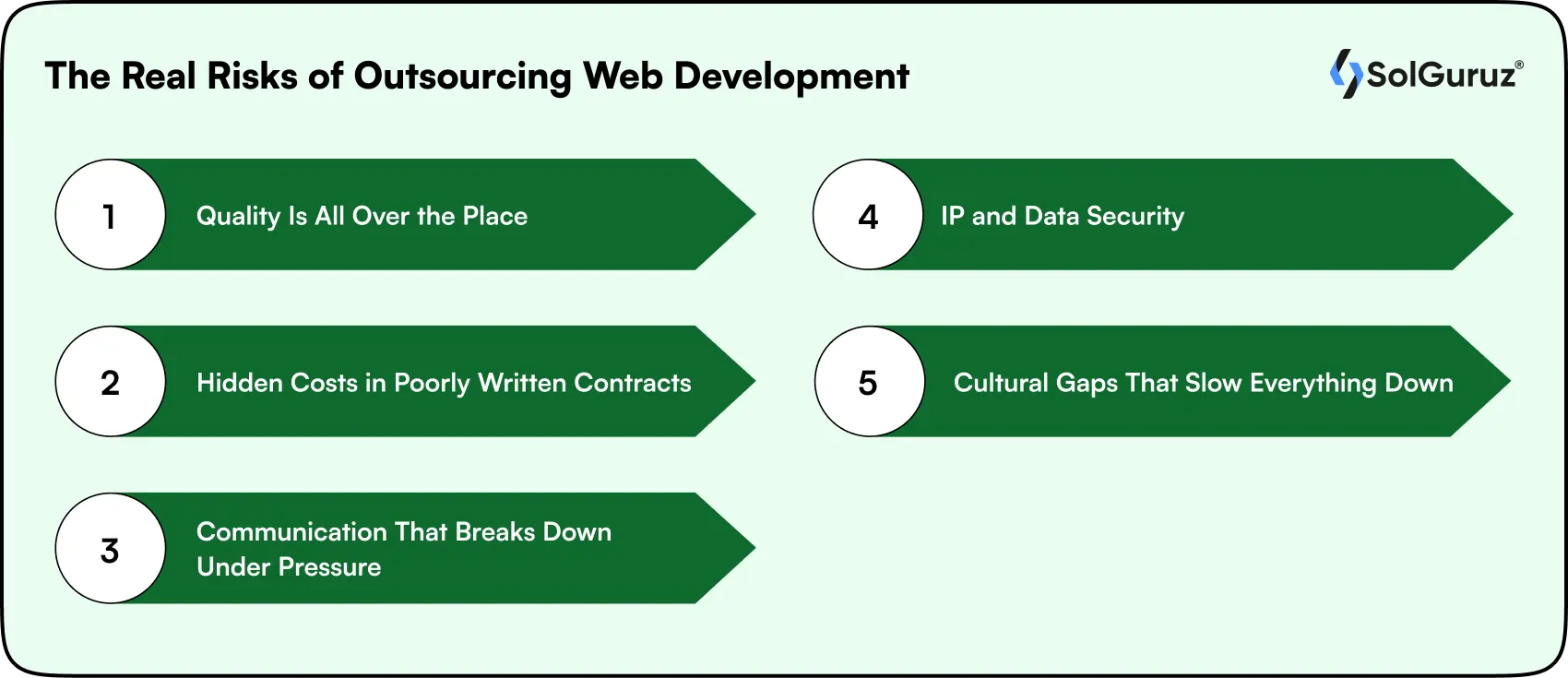 The Real Risks of Outsourcing Web Development

SolGuruz®

1 Quality Is All Over the Place

2 Hidden Costs in Poorly Written Contracts

3 Communication That Breaks Down Under Pressure

4 IP and Data Security

5 Cultural Gaps That Slow Everything Down